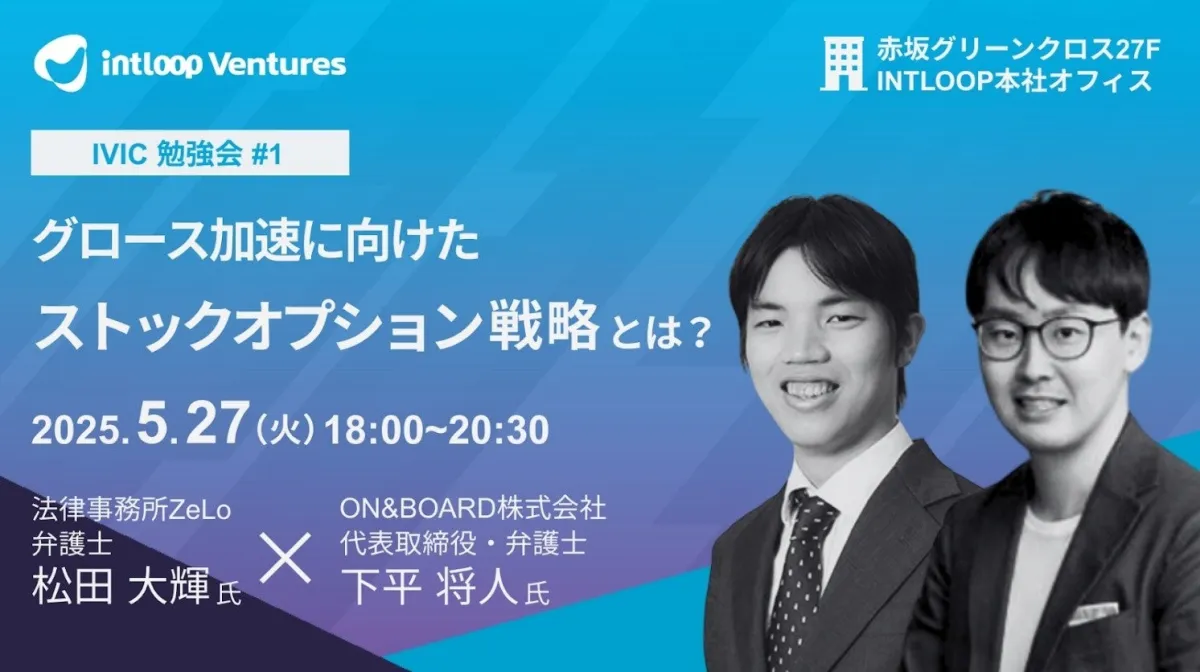 intloop Ventures

赤坂グリーンクロス27F
INTLOOP本社オフィス

IVIC 勉強会 #1

グロース加速に向けた
ストックオプション戦略とは？

2025.5.27（火）18:00~20:30

法律事務所ZeLo
弁護士
松田 大輝 氏

×

ON&BOARD株式会社
代表取締役・弁護士
下平 将人 氏